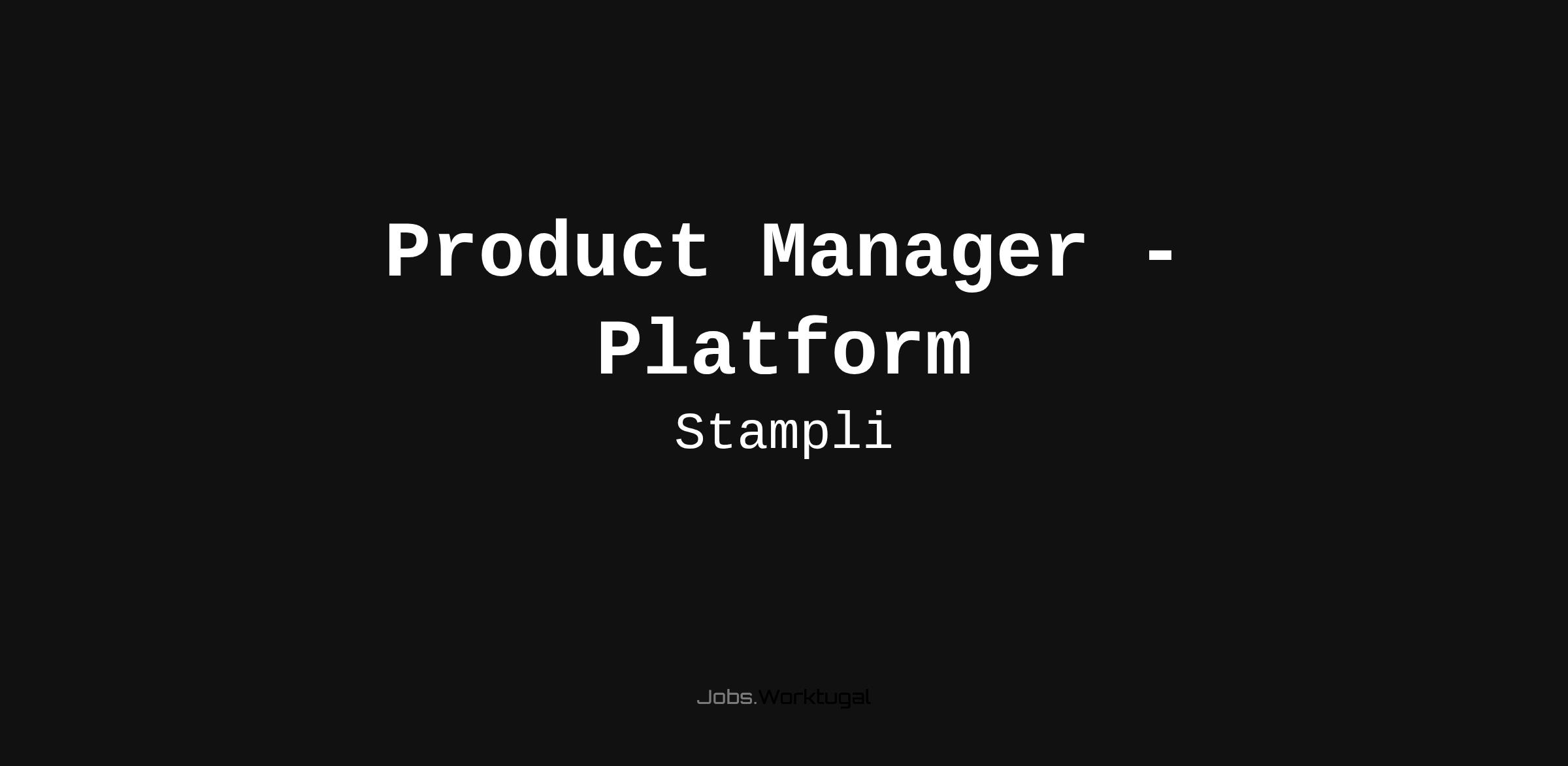 Product Manager - Platform

Stampli

Jobs.Worktugal